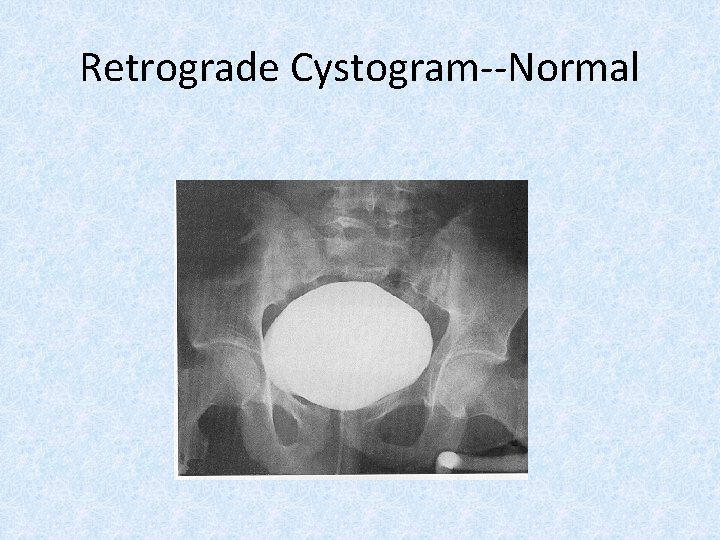 Retrograde Cystogram--Normal